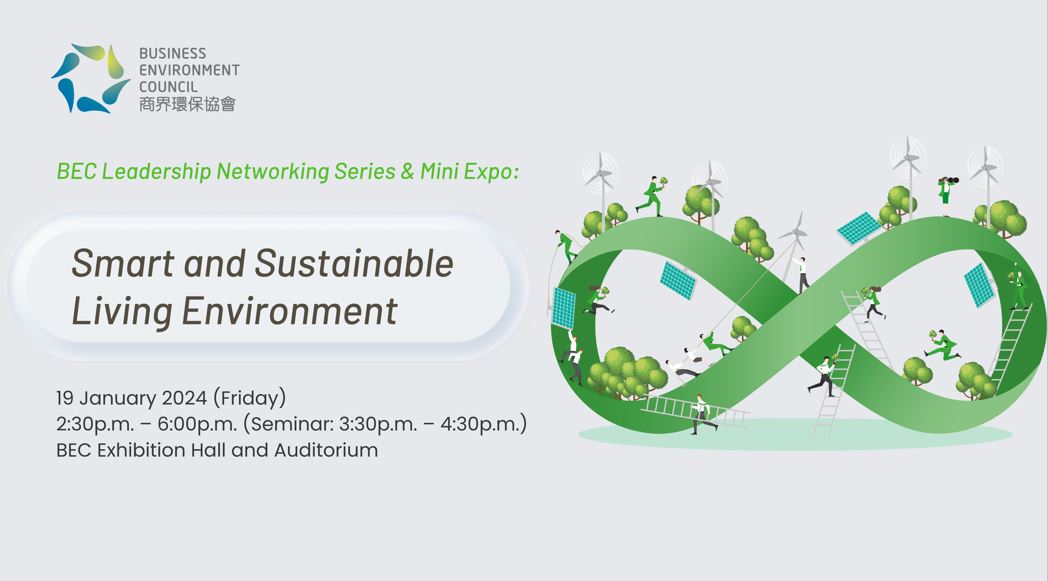 BUSINESS
ENVIRONMENT
COUNCIL
商界環保協會

BEC Leadership Networking Series & Mini Expo:

Smart and Sustainable Living Environment

19 January 2024 (Friday)
2:30p.m. – 6:00p.m. (Seminar: 3:30p.m. – 4:30p.m.)
BEC Exhibition Hall and Auditorium